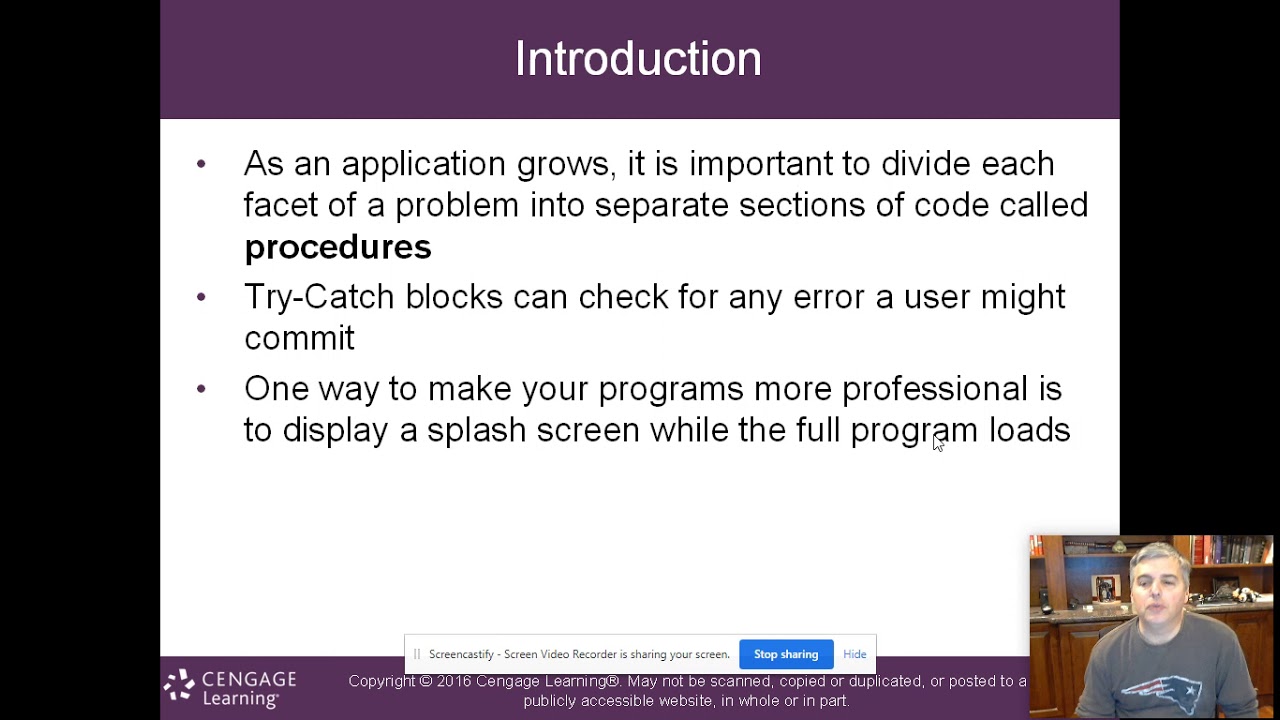 Introduction

• As an application grows, it is important to divide each facet of a problem into separate sections of code called **procedures**

• Try-Catch blocks can check for any error a user might commit

• One way to make your programs more professional is to display a splash screen while the full program loads

Screencastify - Screen Video Recorder is sharing your screen. Stop sharing Hide

CENGAGE Learning

Copyright © 2016 Cengage Learning®. May not be scanned, copied or duplicated, or posted to a publicly accessible website, in whole or in part.